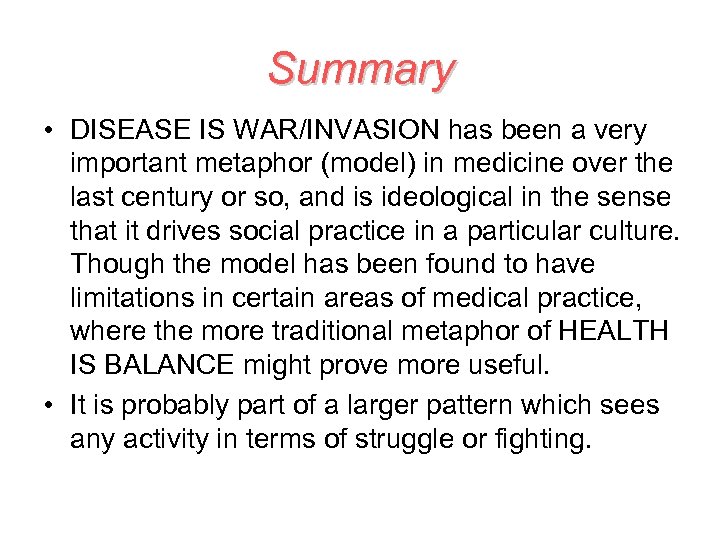 Summary

• DISEASE IS WAR/INVASION has been a very important metaphor (model) in medicine over the last century or so, and is ideological in the sense that it drives social practice in a particular culture. Though the model has been found to have limitations in certain areas of medical practice, where the more traditional metaphor of HEALTH IS BALANCE might prove more useful.

• It is probably part of a larger pattern which sees any activity in terms of struggle or fighting.